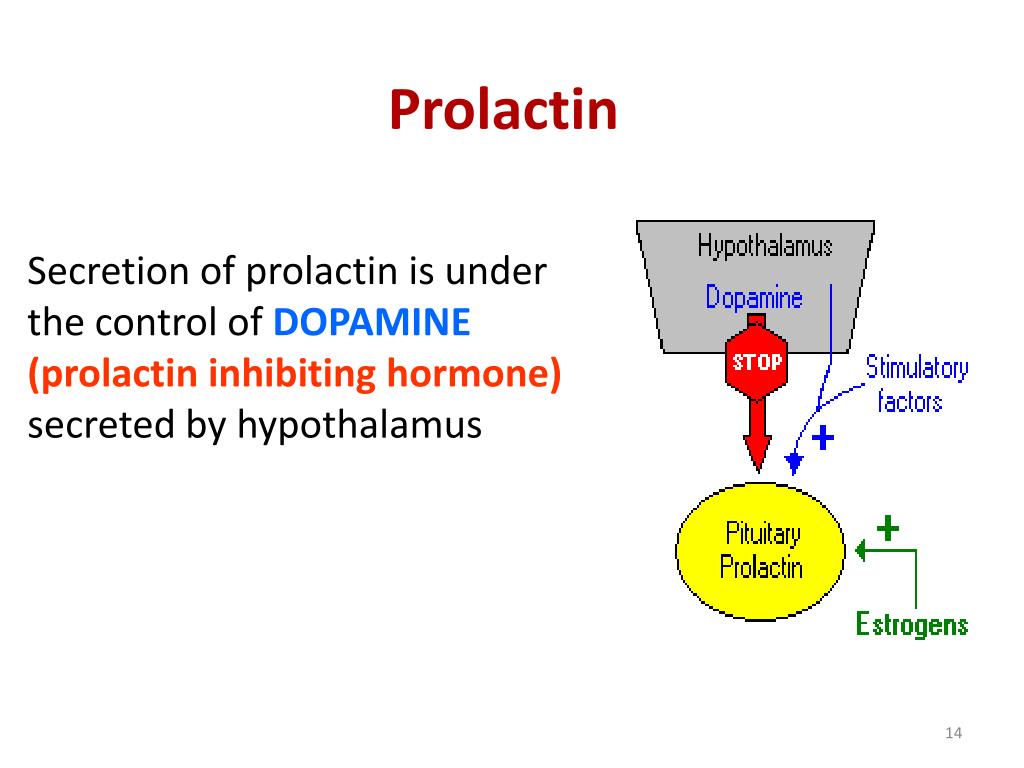 Prolactin

Secretion of prolactin is under the control of DOPAMINE (prolactin inhibiting hormone) secreted by hypothalamus

Hypothalamus
Dopamine
STOP
Stimulatory factors
+
Pituitary Prolactin
+
Estrogens

14